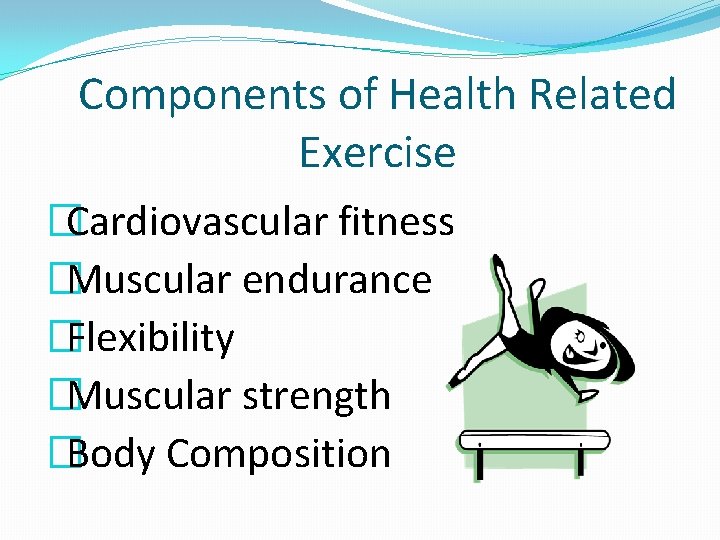 Components of Health Related Exercise

Cardiovascular fitness
Muscular endurance
Flexibility
Muscular strength
Body Composition